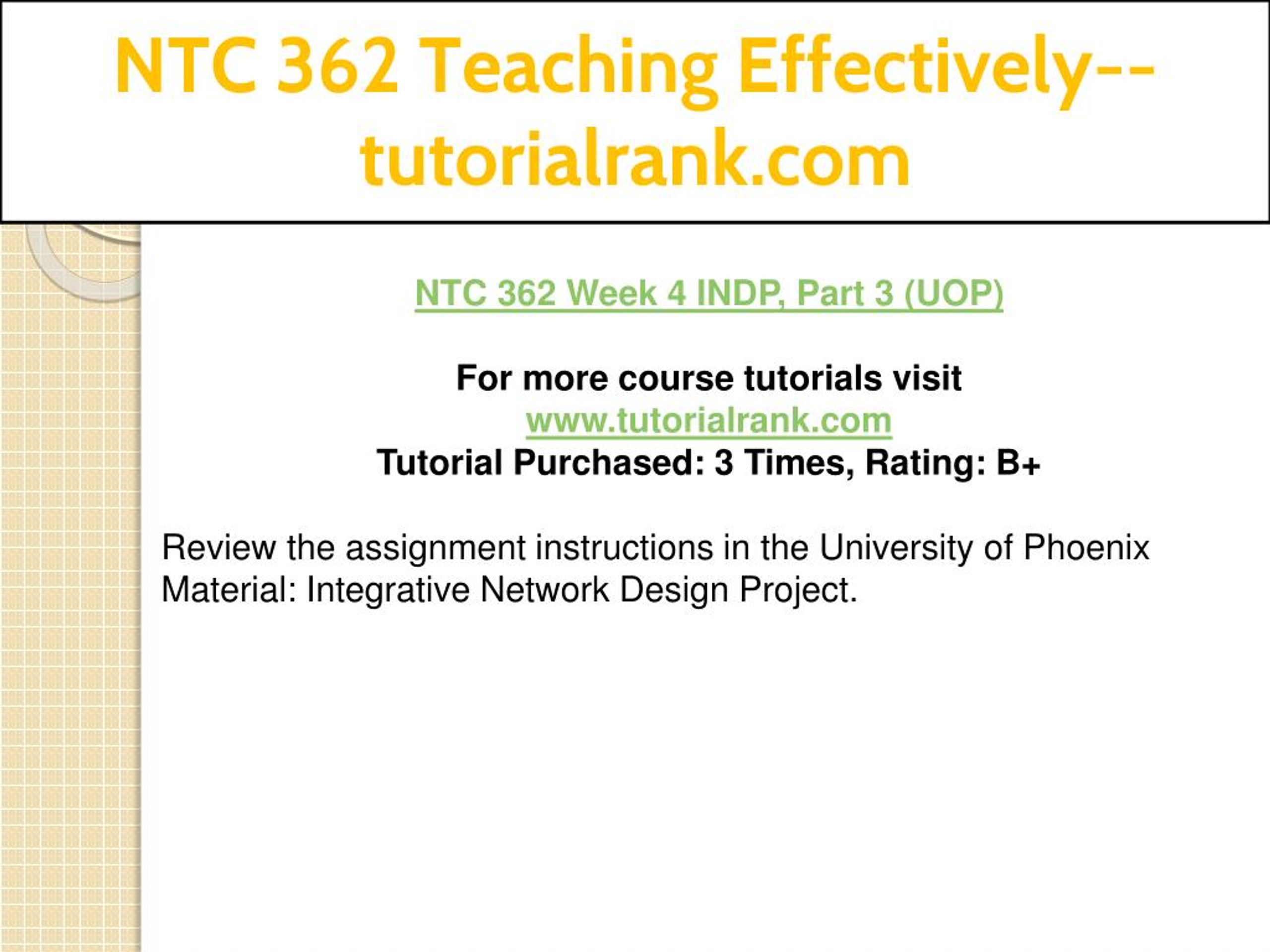 NTC 362 Teaching Effectively--tutorialrank.com

NTC 362 Week 4 INDP, Part 3 (UOP)

For more course tutorials visit
www.tutorialrank.com
Tutorial Purchased: 3 Times, Rating: B+

Review the assignment instructions in the University of Phoenix Material: Integrative Network Design Project.